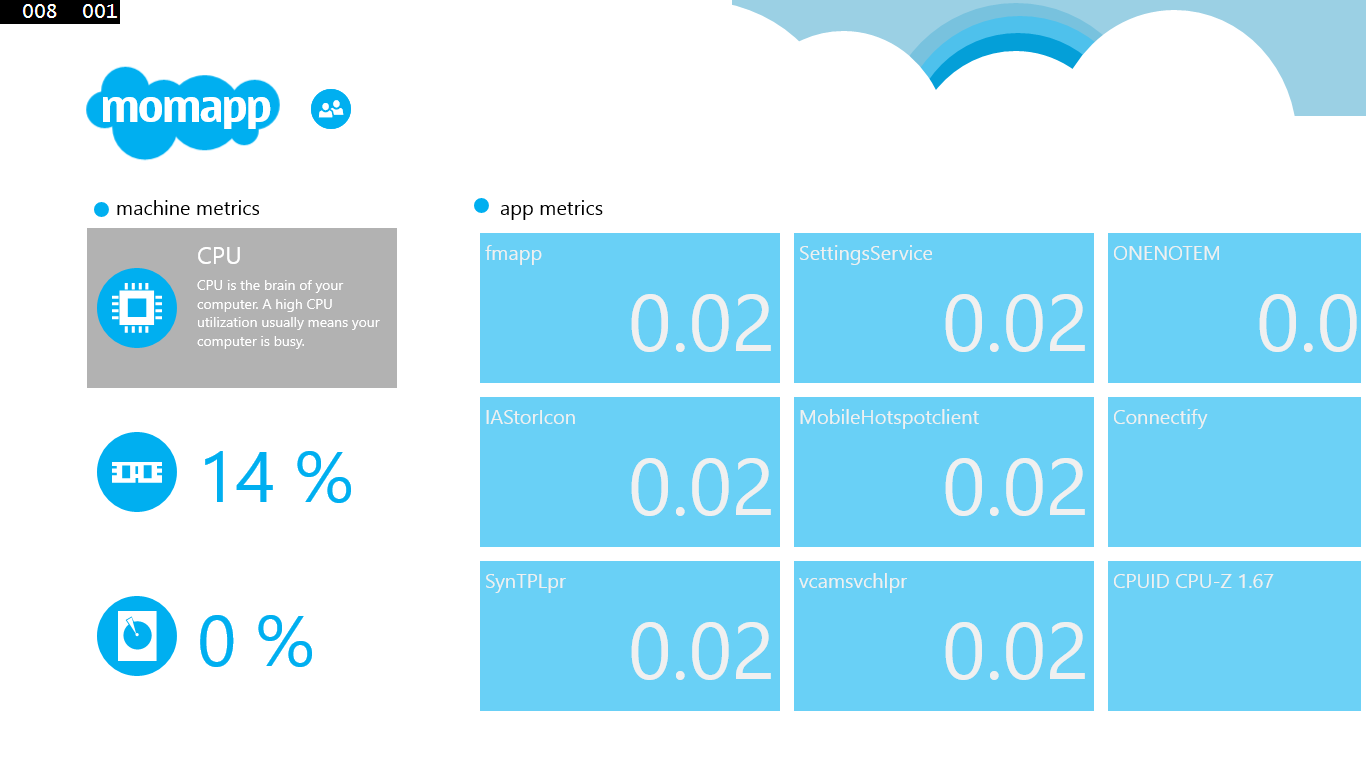 008 001

momapp

machine metrics

CPU

CPU is the brain of your computer. A high CPU utilization usually means your computer is busy.

14 %

0 %

app metrics

fmapp
0.02

SettingsService
0.02

ONENOTEM
0.0

IAStorIcon
0.02

MobileHotspotclient
0.02

Connectify

SynTPLpr
0.02

vcamsvchlpr
0.02

CPUID CPU-Z 1.67